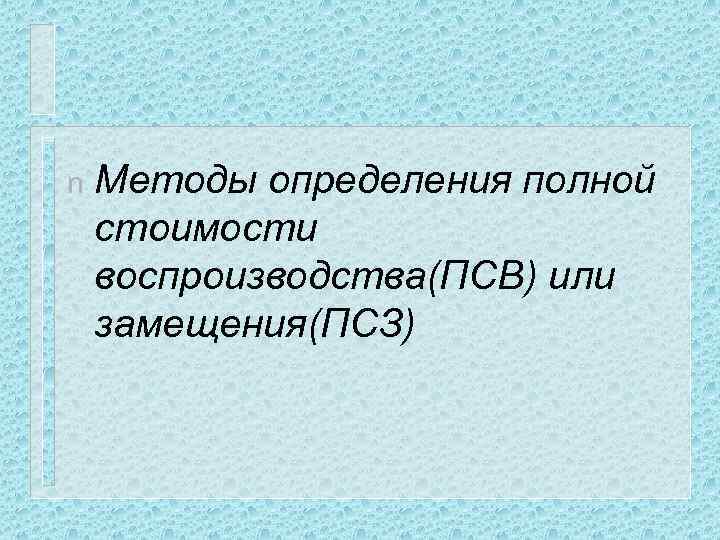 n Методы определения полной стоимости воспроизводства(ПСВ) или замещения(ПСЗ)